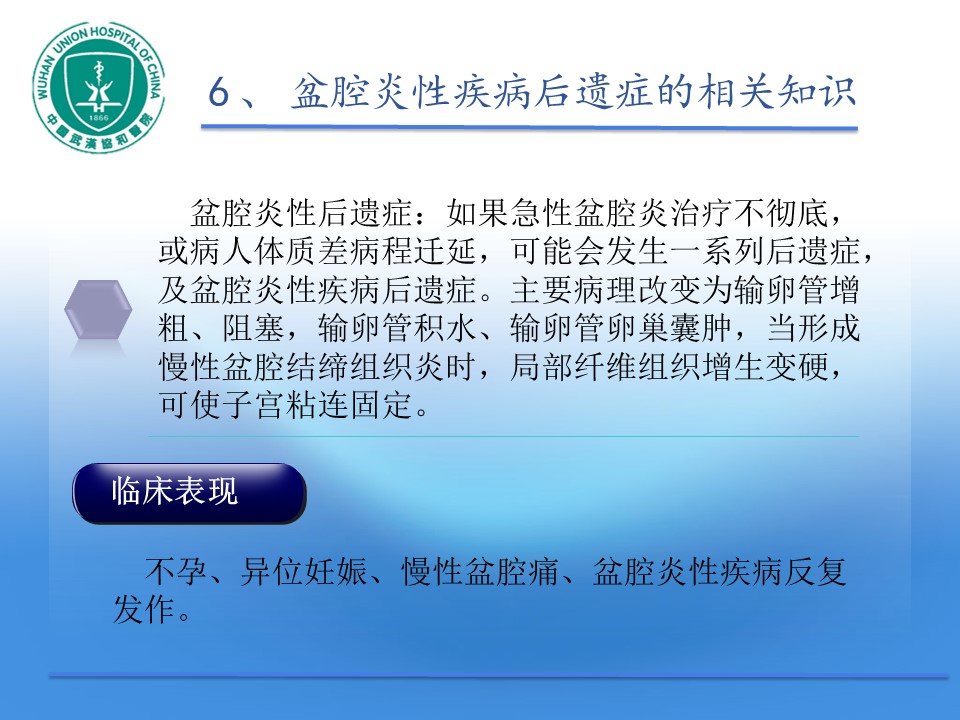 WUHAN UNION HOSPITAL OF CHINA
1866
中国武汉协和医院

6、 盆腔炎性疾病后遗症的相关知识

盆腔炎性后遗症：如果急性盆腔炎治疗不彻底，或病人体质差病程迁延，可能会发生一系列后遗症，及盆腔炎性疾病后遗症。主要病理改变为输卵管增粗、阻塞，输卵管积水、输卵管卵巢囊肿，当形成慢性盆腔结缔组织炎时，局部纤维组织增生变硬，可使子宫粘连固定。

临床表现

不孕、异位妊娠、慢性盆腔痛、盆腔炎性疾病反复发作。